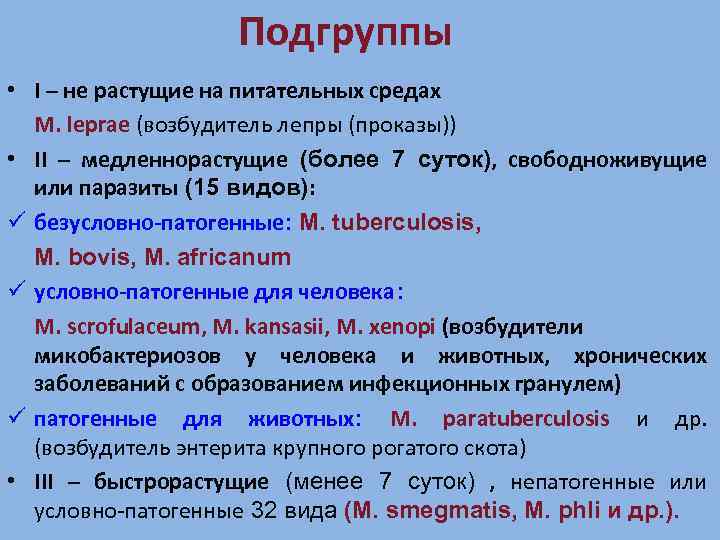 Подгруппы

• I – не растущие на питательных средах
M. leprae (возбудитель лепры (проказы))

• II – медленнорастущие (более 7 суток), свободноживущие или паразиты (15 видов):

✓ безусловно-патогенные: M. tuberculosis, M. bovis, M. africanum

✓ условно-патогенные для человека:
M. scrofulaceum, M. kansasii, M. xenopi (возбудители микобактериозов у человека и животных, хронических заболеваний с образованием инфекционных гранулем)

✓ патогенные для животных: M. paratuberculosis и др. (возбудитель энтерита крупного рогатого скота)

• III – быстрорастущие (менее 7 суток) , непатогенные или условно-патогенные 32 вида (M. smegmatis, M. phli и др.).